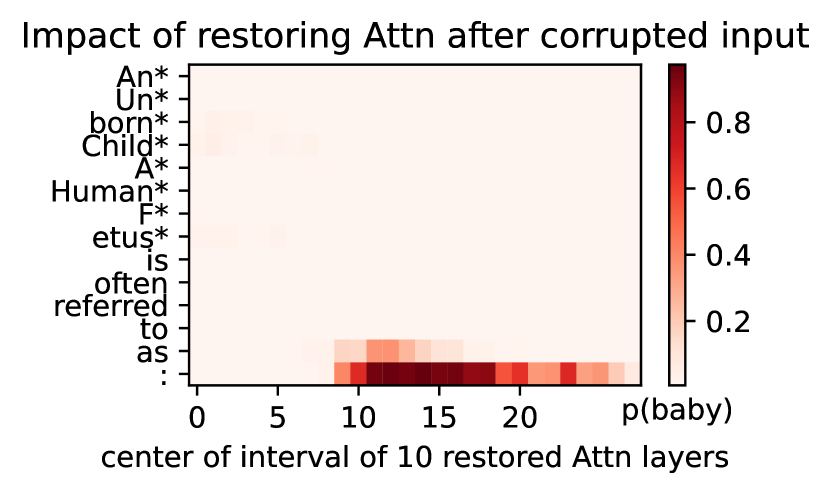 Impact of restoring Attn after corrupted input

An*
Un*
born*
Child*
A*
Human*
F*
etus*
is
often
referred
to
as
:

0
5
10
15
20

center of interval of 10 restored Attn layers

0.8
0.6
0.4
0.2
p(baby)